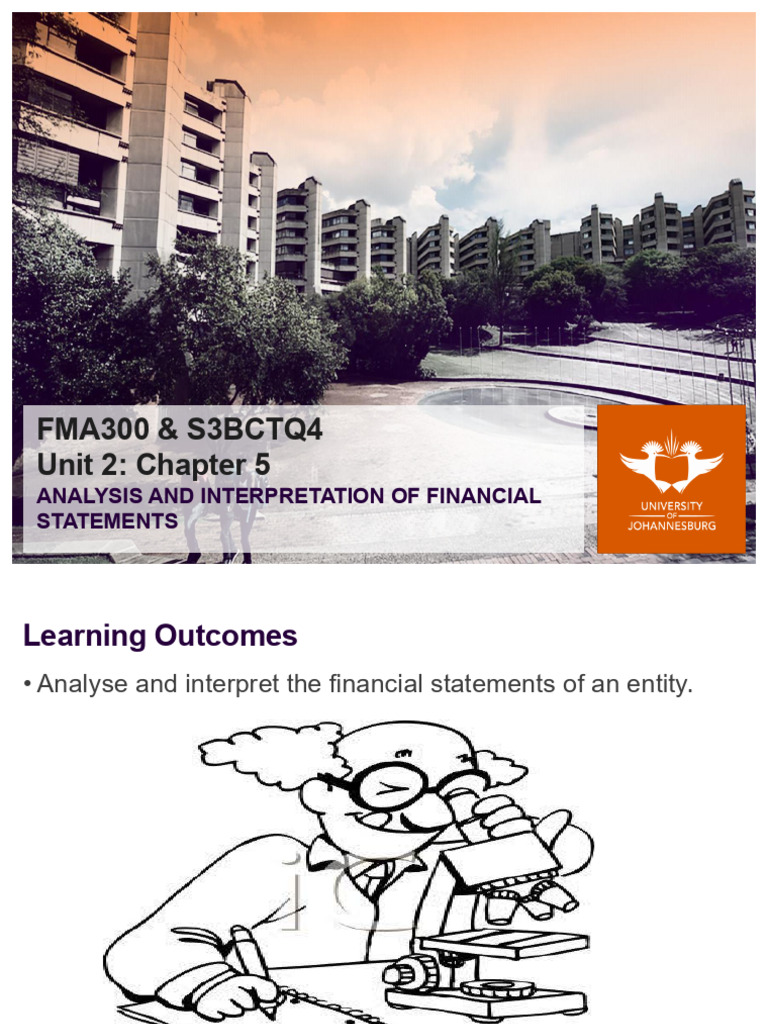 FMA300 & S3BCTQ4
Unit 2: Chapter 5
ANALYSIS AND INTERPRETATION OF FINANCIAL STATEMENTS

UNIVERSITY OF JOHANNESBURG

Learning Outcomes

• Analyse and interpret the financial statements of an entity.